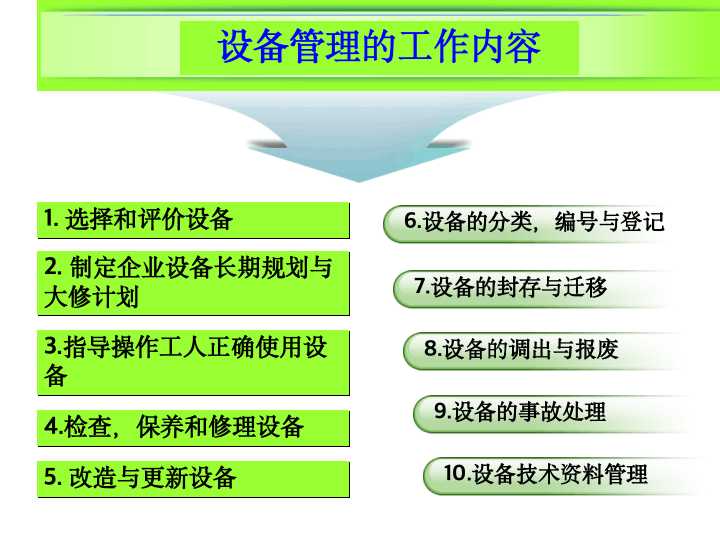 设备管理的工作内容

1. 选择和评价设备

2. 制定企业设备长期规划与大修计划

3.指导操作工人正确使用设备

4.检查，保养和修理设备

5. 改造与更新设备

6.设备的分类，编号与登记

7.设备的封存与迁移

8.设备的调出与报废

9.设备的事故处理

10.设备技术资料管理